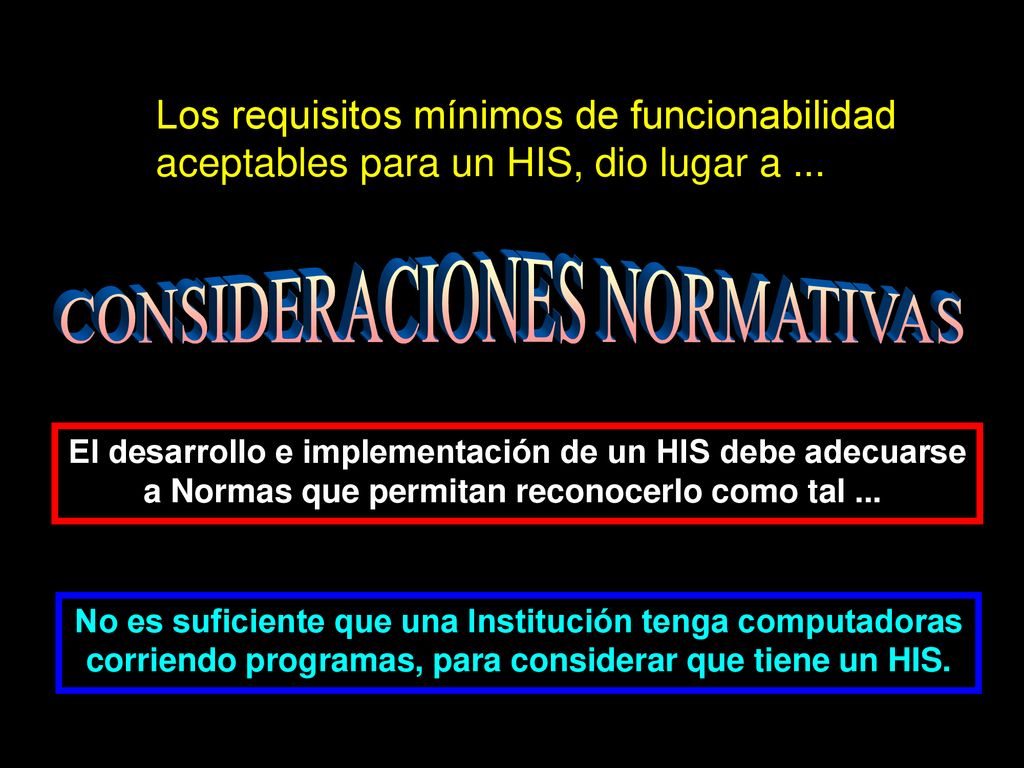 Los requisitos mínimos de funcionabilidad aceptables para un HIS, dio lugar a ...

CONSIDERACIONES NORMATIVAS

El desarrollo e implementación de un HIS debe adecuarse a Normas que permitan reconocerlo como tal ...

No es suficiente que una Institución tenga computadoras corriendo programas, para considerar que tiene un HIS.